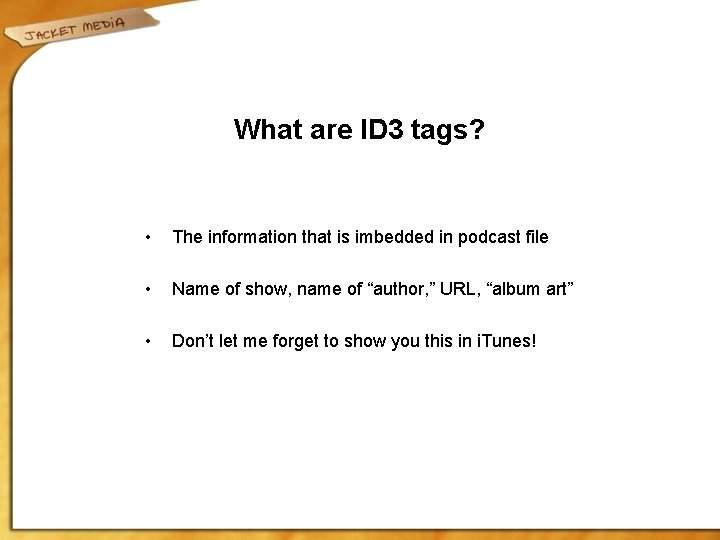 JACKET MEDIA

What are ID3 tags?

• The information that is imbedded in podcast file

• Name of show, name of "author," URL, "album art"

• Don't let me forget to show you this in iTunes!